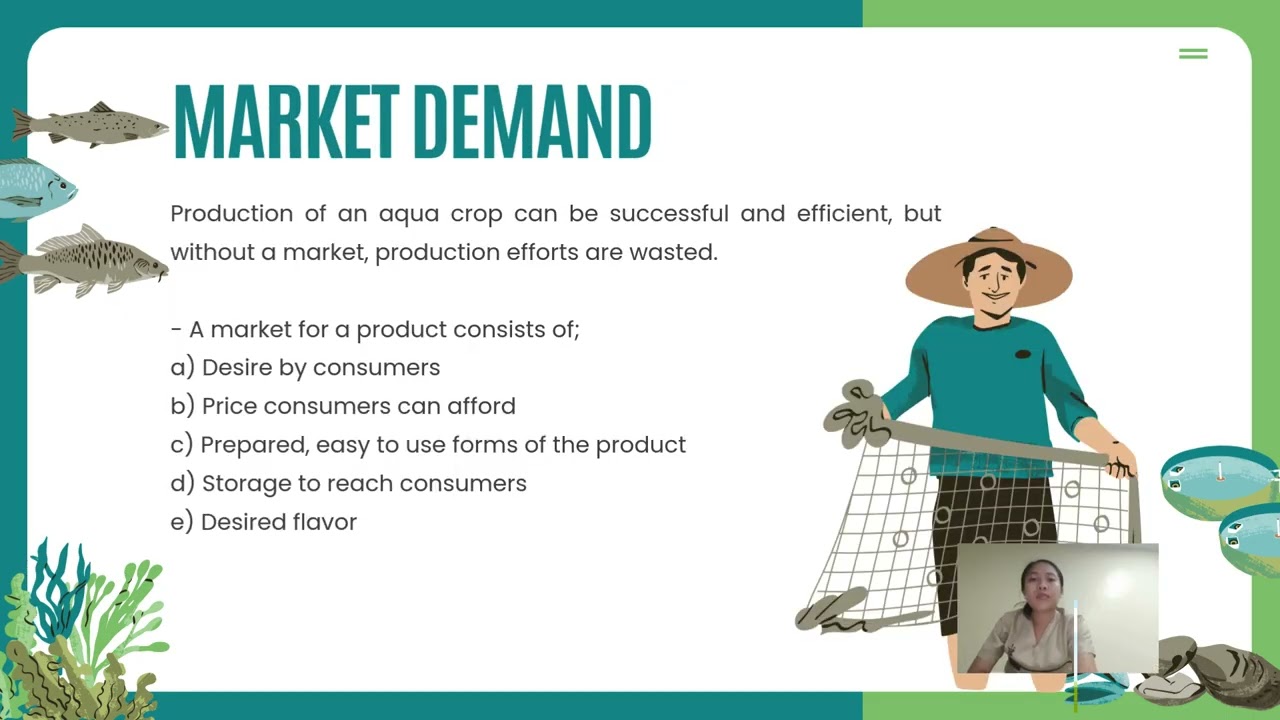 MARKET DEMAND

Production of an aqua crop can be successful and efficient, but without a market, production efforts are wasted.

- A market for a product consists of;
a) Desire by consumers
b) Price consumers can afford
c) Prepared, easy to use forms of the product
d) Storage to reach consumers
e) Desired flavor